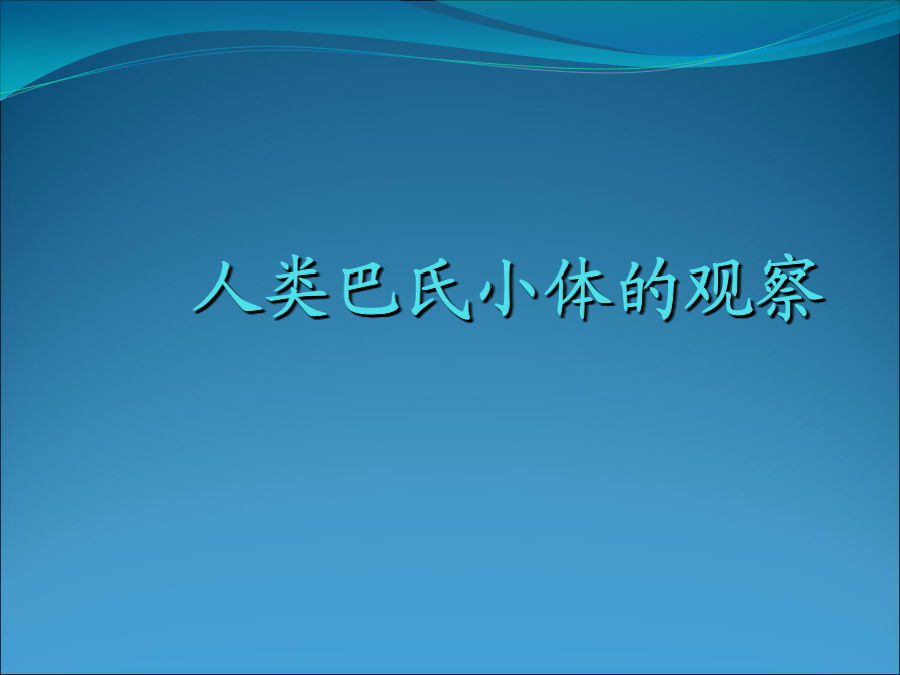 人类巴氏小体的观察